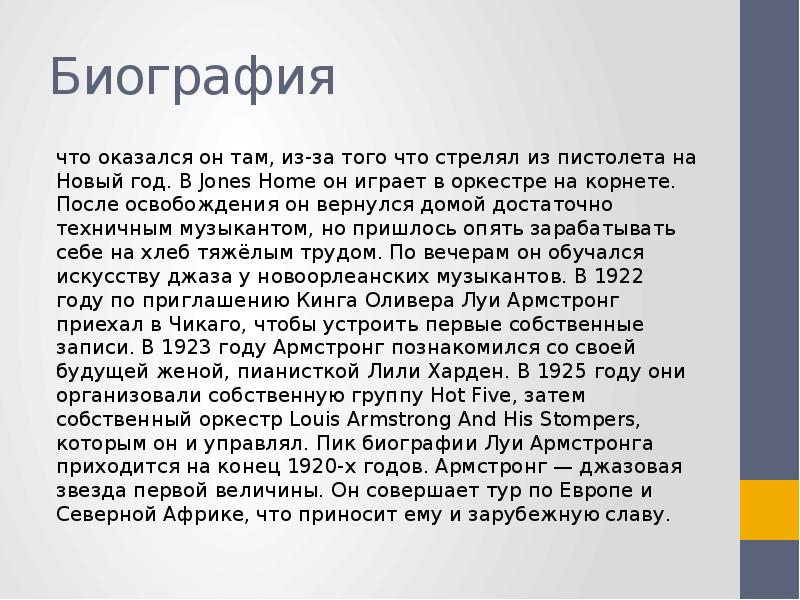 Биография

что оказался он там, из-за того что стрелял из пистолета на Новый год. В Jones Home он играет в оркестре на корнете. После освобождения он вернулся домой достаточно техничным музыкантом, но пришлось опять зарабатывать себе на хлеб тяжёлым трудом. По вечерам он обучался искусству джаза у новоорлеанских музыкантов. В 1922 году по приглашению Кинга Оливера Луи Армстронг приехал в Чикаго, чтобы устроить первые собственные записи. В 1923 году Армстронг познакомился со своей будущей женой, пианисткой Лили Харден. В 1925 году они организовали собственную группу Hot Five, затем собственный оркестр Louis Armstrong And His Stompers, которым он и управлял. Пик биографии Луи Армстронга приходится на конец 1920-х годов. Армстронг — джазовая звезда первой величины. Он совершает тур по Европе и Северной Африке, что приносит ему и зарубежную славу.